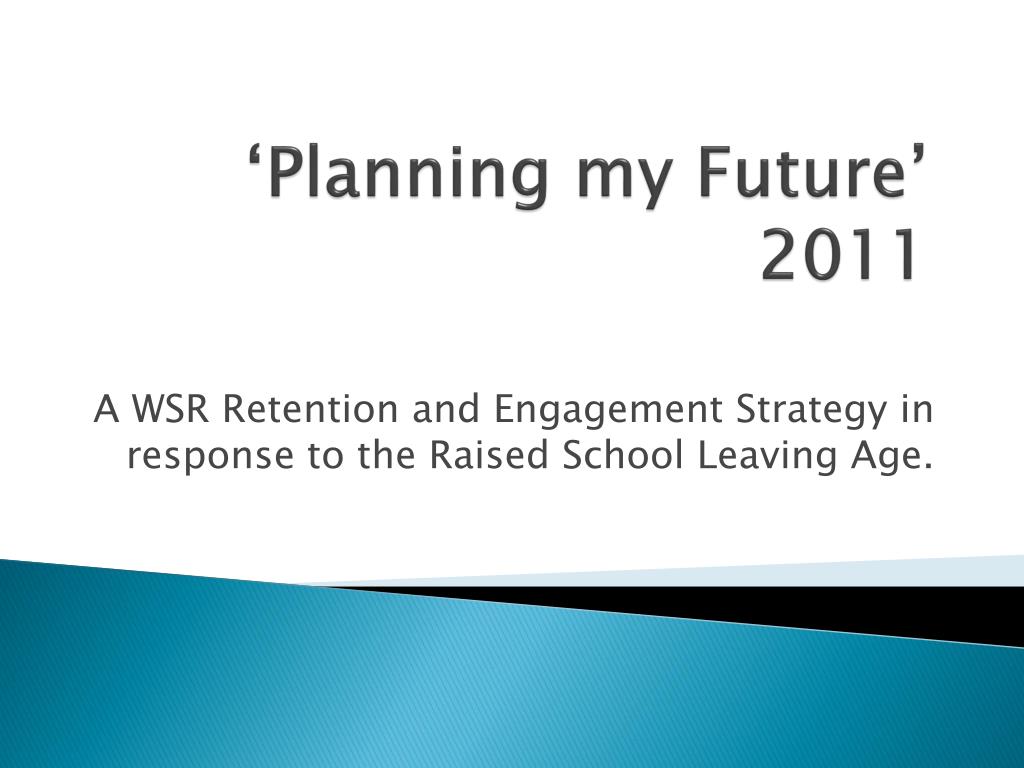 ‘Planning my Future’ 2011

A WSR Retention and Engagement Strategy in response to the Raised School Leaving Age.